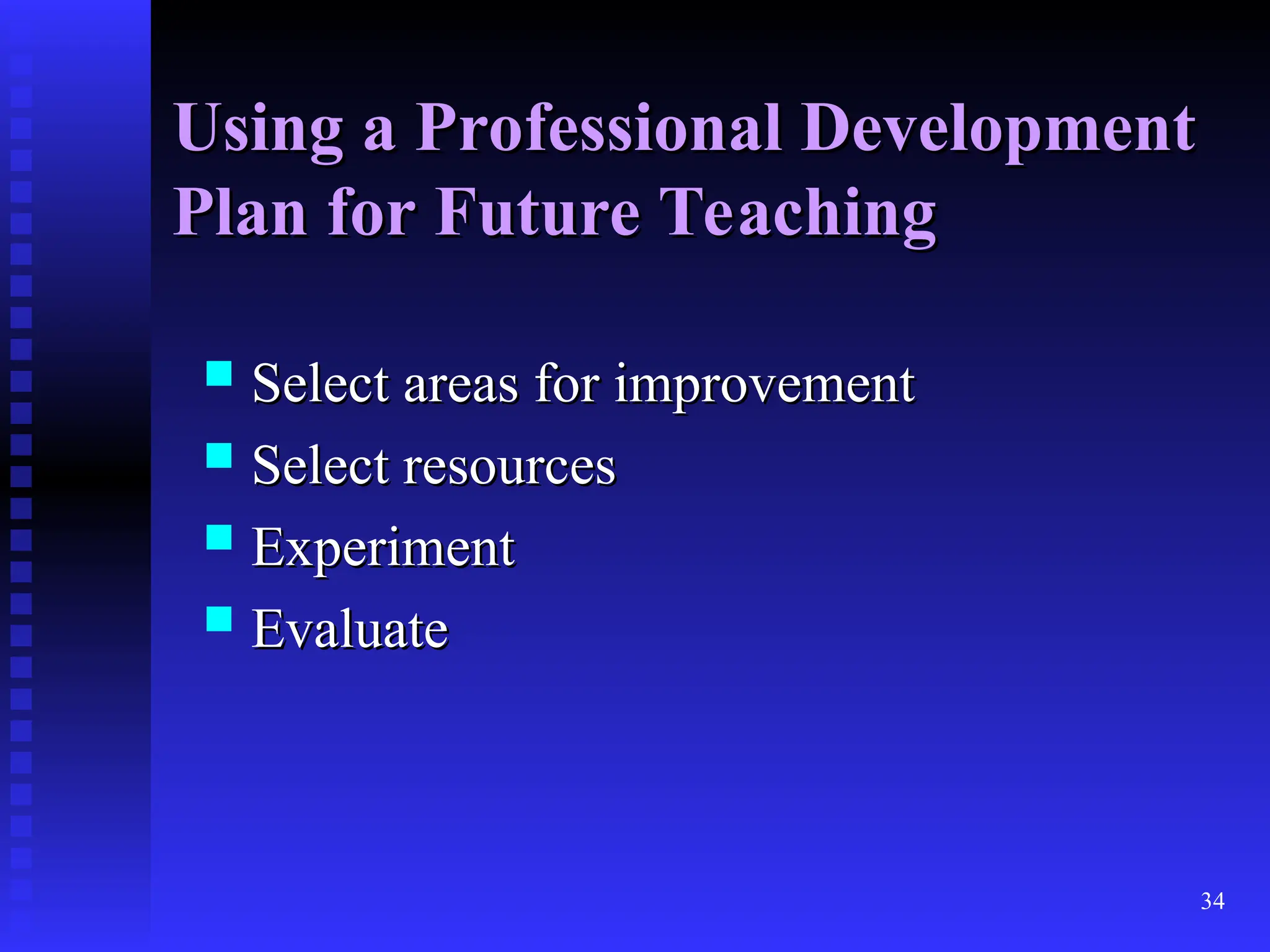 Using a Professional Development Plan for Future Teaching

- Select areas for improvement
- Select resources
- Experiment
- Evaluate

34